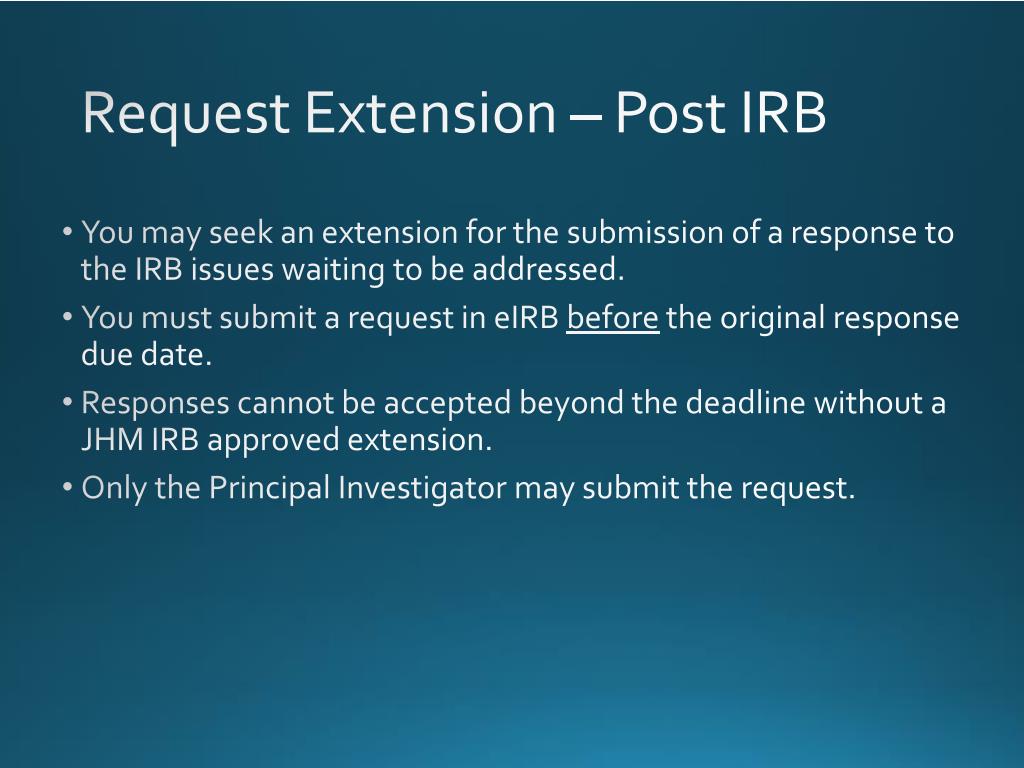 Request Extension – Post IRB

• You may seek an extension for the submission of a response to the IRB issues waiting to be addressed.
• You must submit a request in eIRB before the original response due date.
• Responses cannot be accepted beyond the deadline without a JHM IRB approved extension.
• Only the Principal Investigator may submit the request.